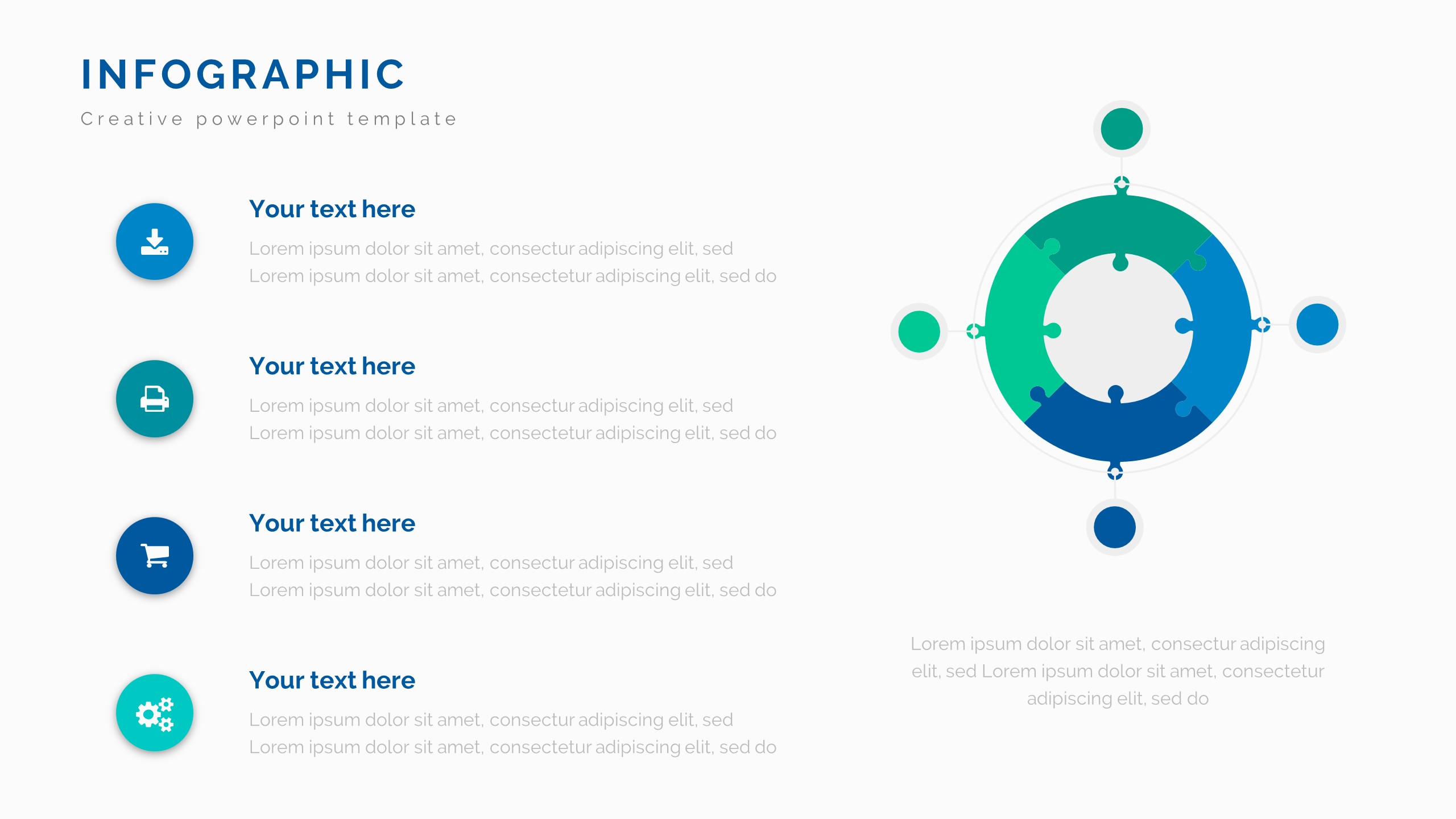 INFOGRAPHIC
Creative powerpoint template

Your text here
Lorem ipsum dolor sit amet, consectur adipiscing elit, sed Lorem ipsum dolor sit amet, consectetur adipiscing elit, sed do

Your text here
Lorem ipsum dolor sit amet, consectur adipiscing elit, sed Lorem ipsum dolor sit amet, consectetur adipiscing elit, sed do

Your text here
Lorem ipsum dolor sit amet, consectur adipiscing elit, sed Lorem ipsum dolor sit amet, consectetur adipiscing elit, sed do

Your text here
Lorem ipsum dolor sit amet, consectur adipiscing elit, sed Lorem ipsum dolor sit amet, consectetur adipiscing elit, sed do

Lorem ipsum dolor sit amet, consectur adipiscing elit, sed Lorem ipsum dolor sit amet, consectetur adipiscing elit, sed do